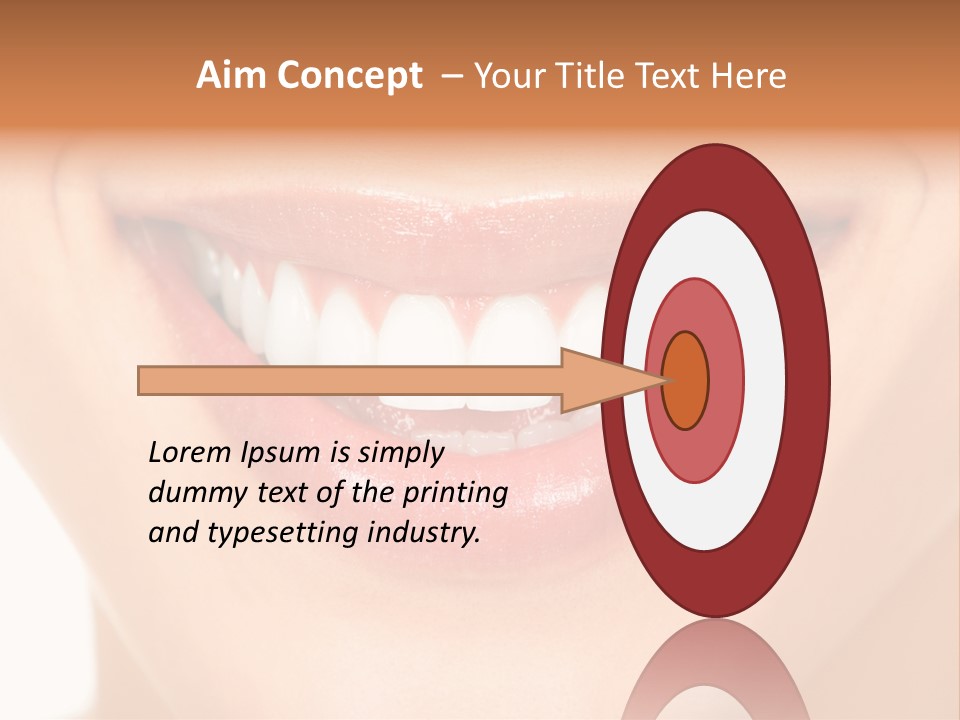 Aim Concept – Your Title Text Here

Lorem Ipsum is simply dummy text of the printing and typesetting industry.